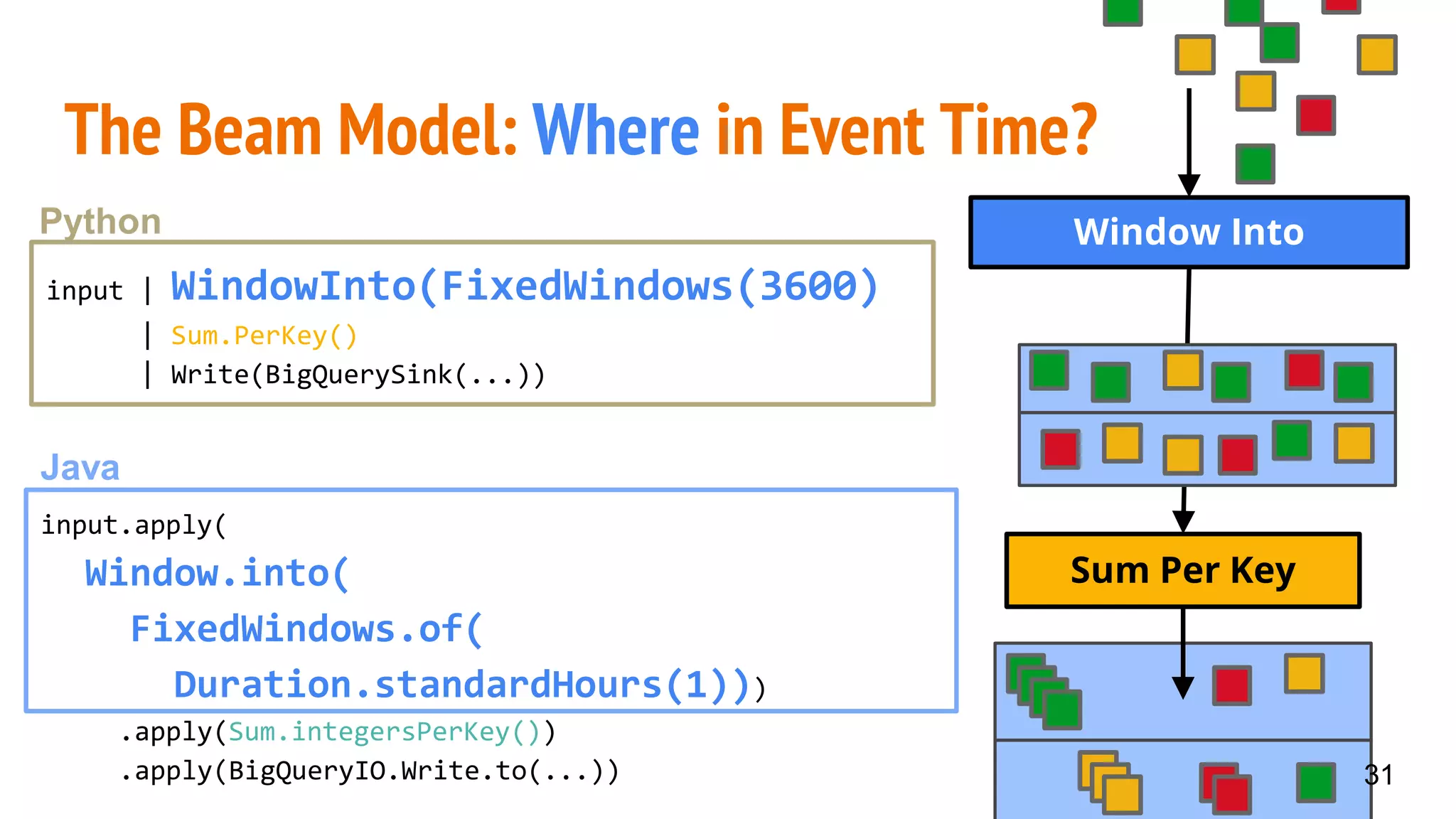 The Beam Model: Where in Event Time?

Python

input | WindowInto(FixedWindows(3600)
 | Sum.PerKey()
 | Write(BigQuerySink(...))

Java

input.apply(
 Window.into(
 FixedWindows.of(
 Duration.standardHours(1)))
 .apply(Sum.integersPerKey())
 .apply(BigQueryIO.Write.to(...))

Window Into

Sum Per Key

31